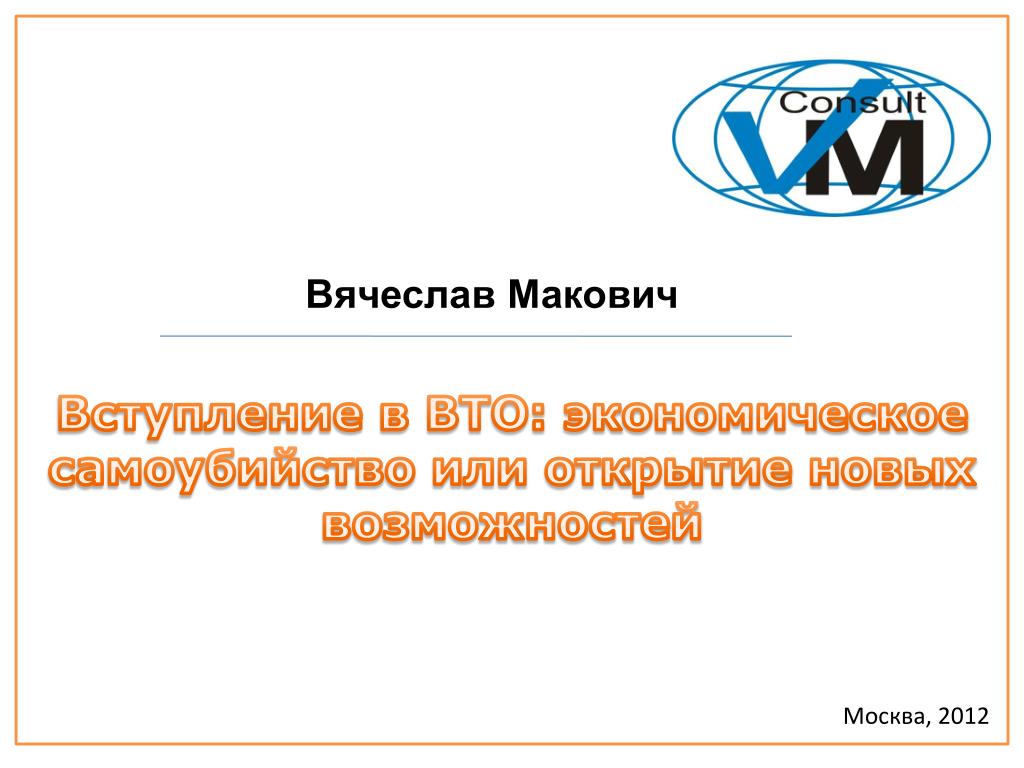 Consult
VM

Вячеслав Макович

Вступление в ВТО: экономическое самоубийство или открытие новых возможностей

Москва, 2012